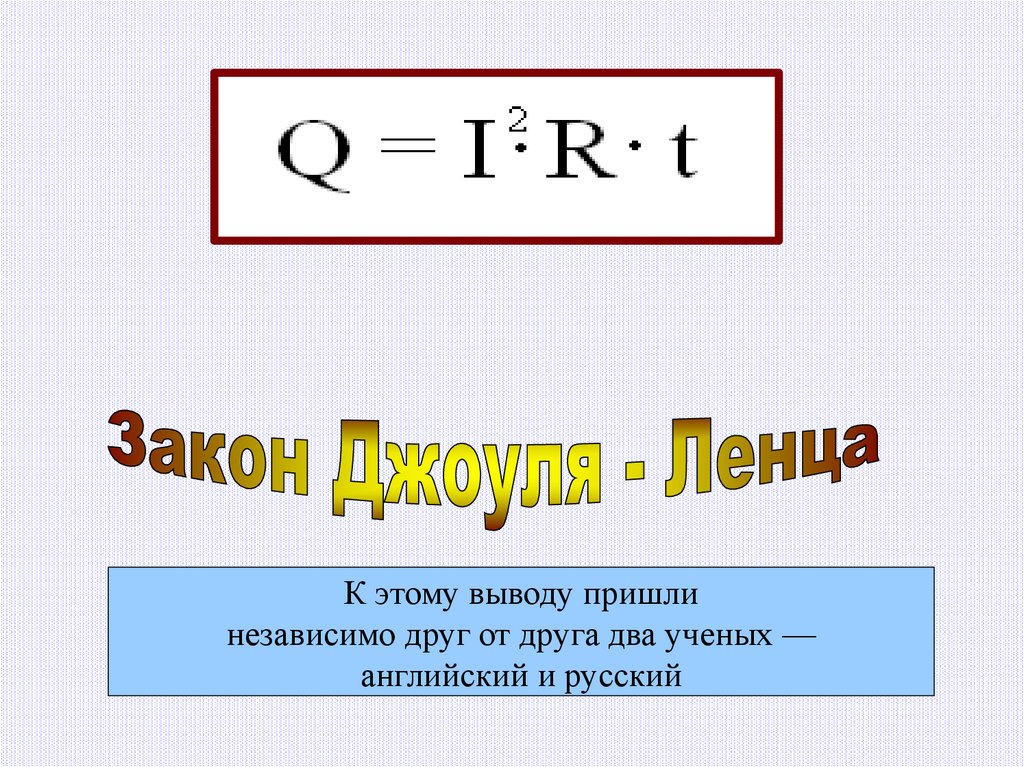 $Q = I^2 \cdot R \cdot t$

Закон Джоуля - Ленца

К этому выводу пришли независимо друг от друга два ученых — английский и русский